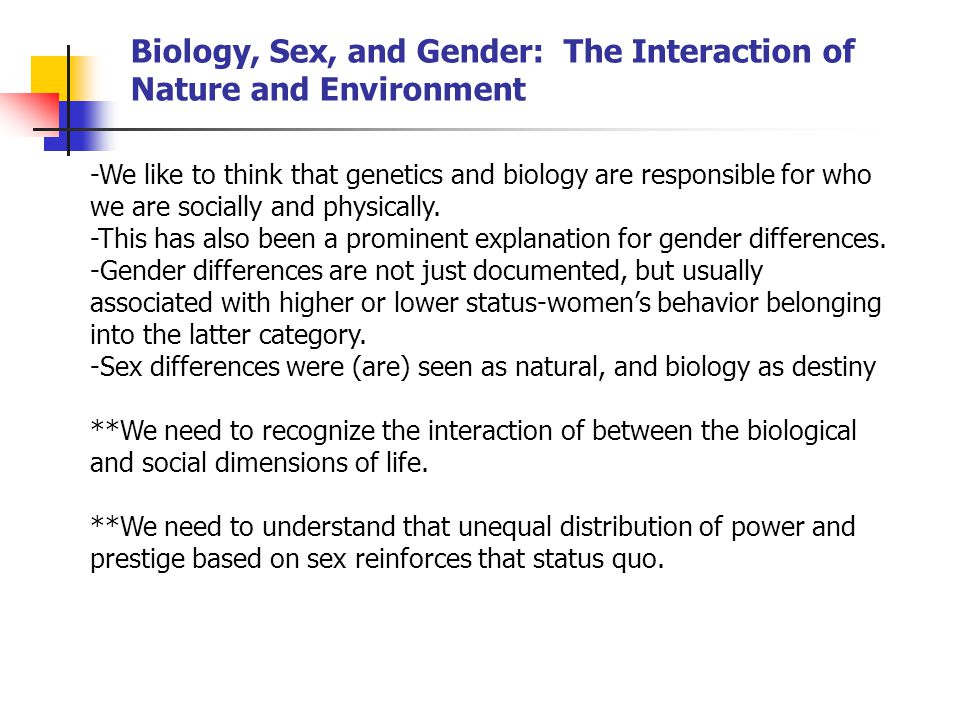 Biology, Sex, and Gender: The Interaction of Nature and Environment

-We like to think that genetics and biology are responsible for who we are socially and physically.
-This has also been a prominent explanation for gender differences.
-Gender differences are not just documented, but usually associated with higher or lower status-women's behavior belonging into the latter category.
-Sex differences were (are) seen as natural, and biology as destiny

**We need to recognize the interaction of between the biological and social dimensions of life.

**We need to understand that unequal distribution of power and prestige based on sex reinforces that status quo.